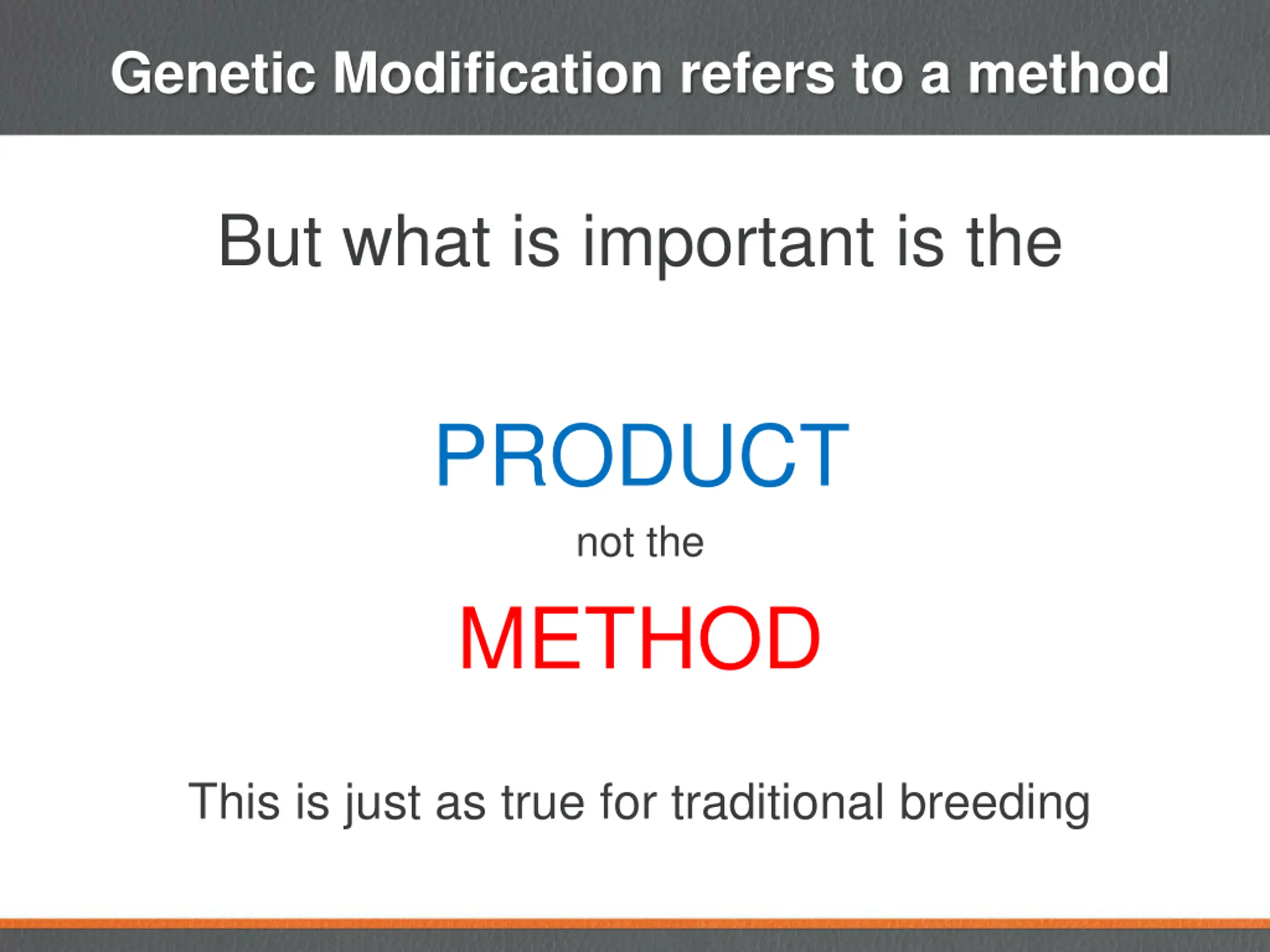 Genetic Modification refers to a method

But what is important is the

PRODUCT

not the

METHOD

This is just as true for traditional breeding